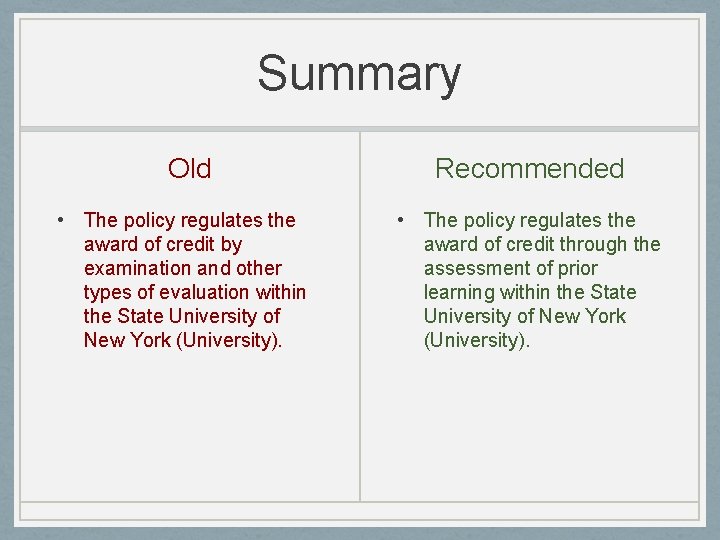 Summary

Old

• The policy regulates the award of credit by examination and other types of evaluation within the State University of New York (University).

Recommended

• The policy regulates the award of credit through the assessment of prior learning within the State University of New York (University).